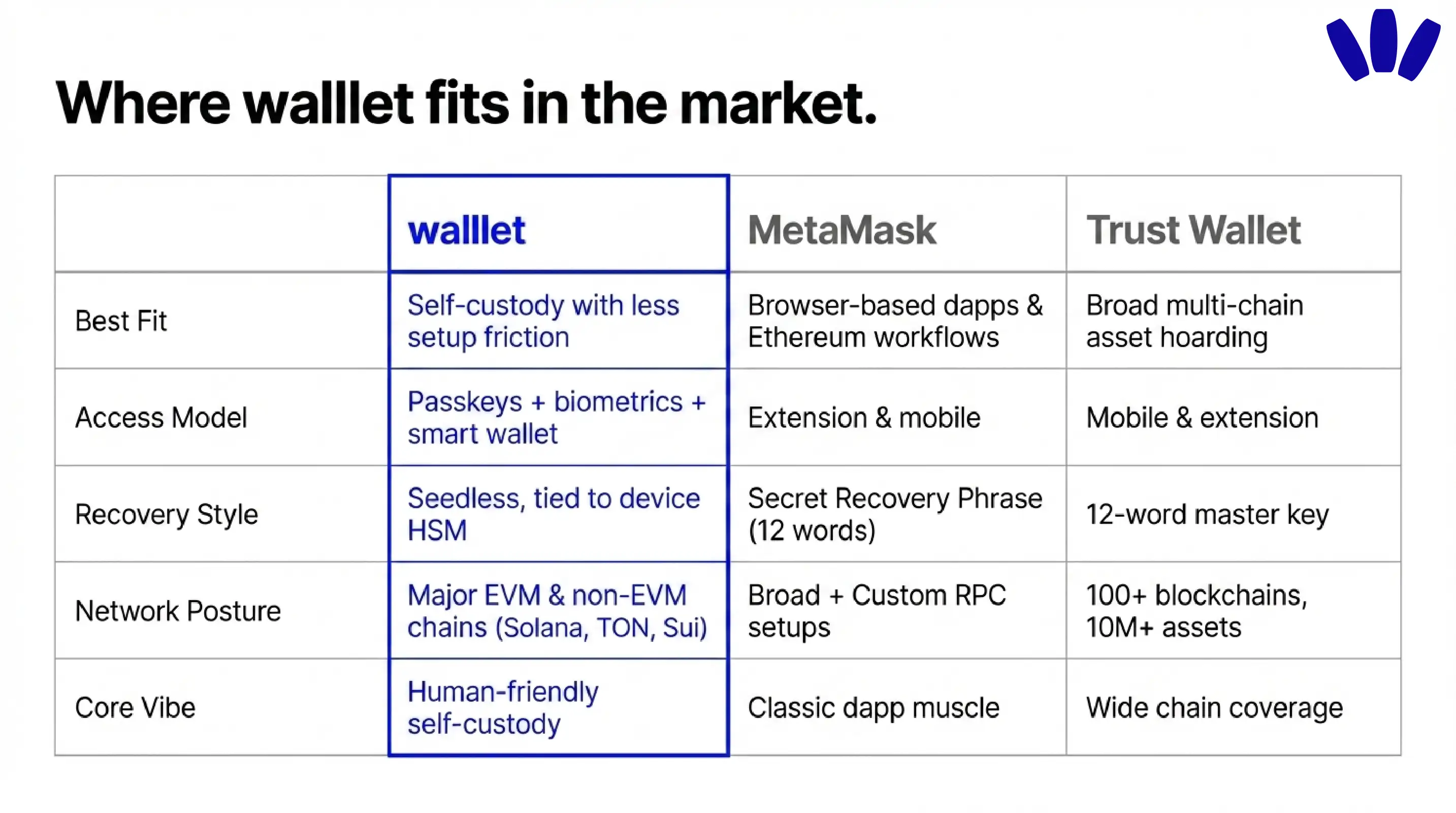 Where walllet fits in the market.

| | walllet | MetaMask | Trust Wallet |
|---|---|---|---|
| Best Fit | Self-custody with less setup friction | Browser-based dapps & Ethereum workflows | Broad multi-chain asset hoarding |
| Access Model | Passkeys + biometrics + smart wallet | Extension & mobile | Mobile & extension |
| Recovery Style | Seedless, tied to device HSM | Secret Recovery Phrase (12 words) | 12-word master key |
| Network Posture | Major EVM & non-EVM chains (Solana, TON, Sui) | Broad + Custom RPC setups | 100+ blockchains, 10M+ assets |
| Core Vibe | Human-friendly self-custody | Classic dapp muscle | Wide chain coverage |